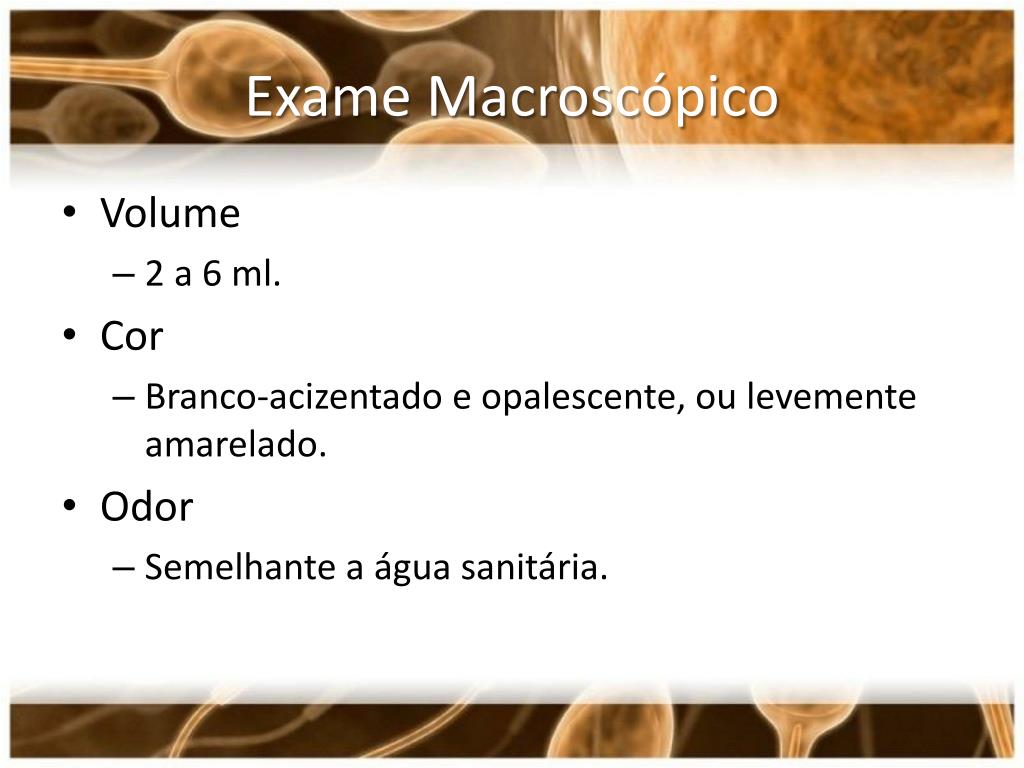 Exame Macroscópico

• Volume
– 2 a 6 ml.
• Cor
– Branco-acizentado e opalescente, ou levemente amarelado.
• Odor
– Semelhante a água sanitária.